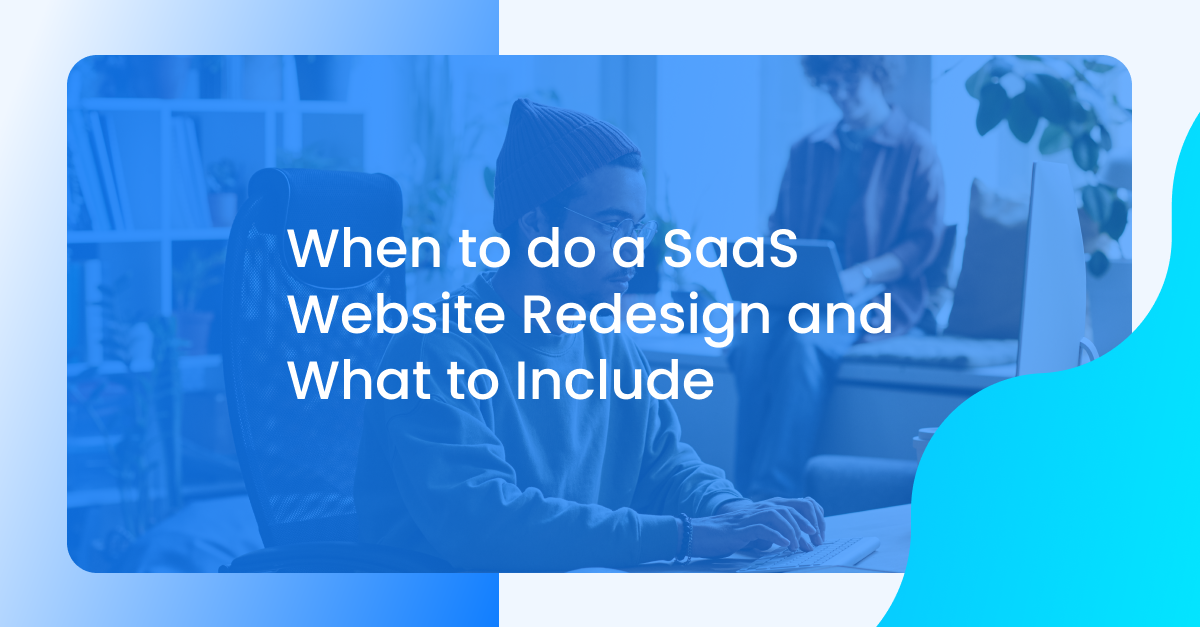 When to do a SaaS Website Redesign and What to Include